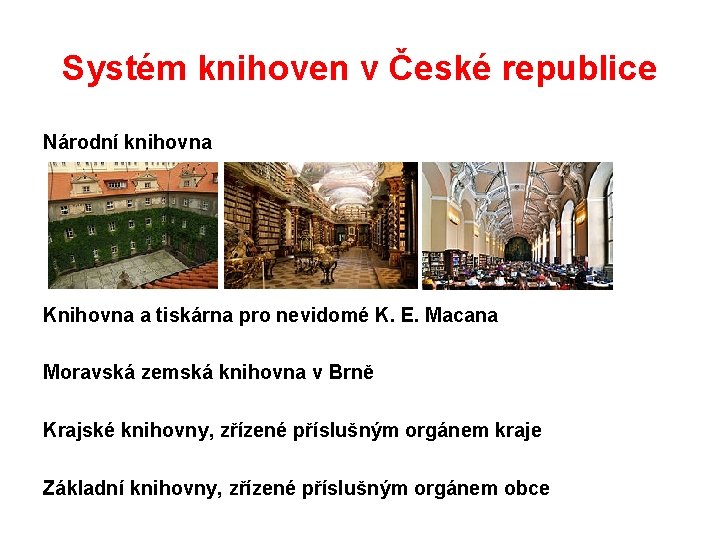 Systém knihoven v České republice

Národní knihovna

Knihovna a tiskárna pro nevidomé K. E. Macana

Moravská zemská knihovna v Brně

Krajské knihovny, zřízené příslušným orgánem kraje

Základní knihovny, zřízené příslušným orgánem obce